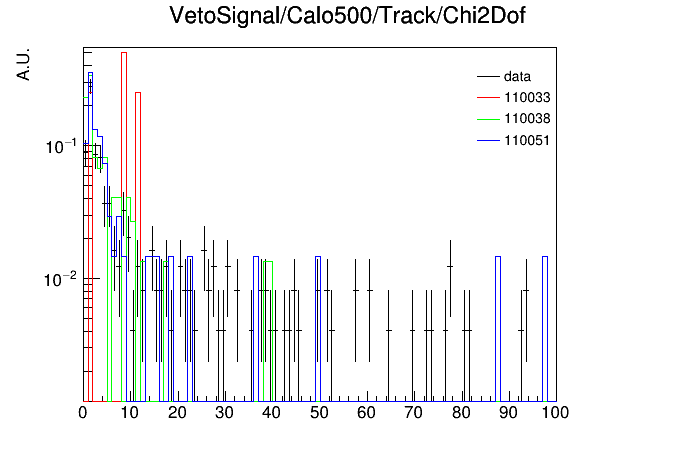 VetoSignal/Calo500/Track/Chi2Dof

A.U.

data
110033
110038
110051

$10^{-1}$
$10^{-2}$

0 10 20 30 40 50 60 70 80 90 100